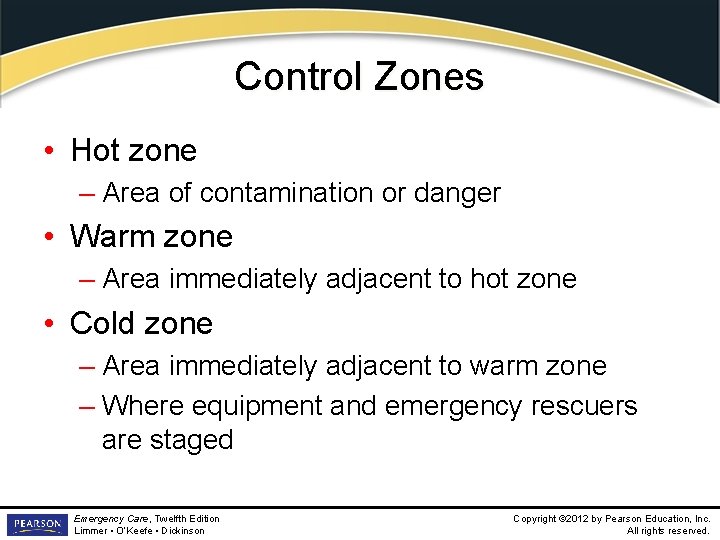 Control Zones

• Hot zone
– Area of contamination or danger
• Warm zone
– Area immediately adjacent to hot zone
• Cold zone
– Area immediately adjacent to warm zone
– Where equipment and emergency rescuers are staged

PEARSON
Emergency Care, Twelfth Edition
Limmer • O'Keefe • Dickinson

Copyright ©2012 by Pearson Education, Inc.
All rights reserved.